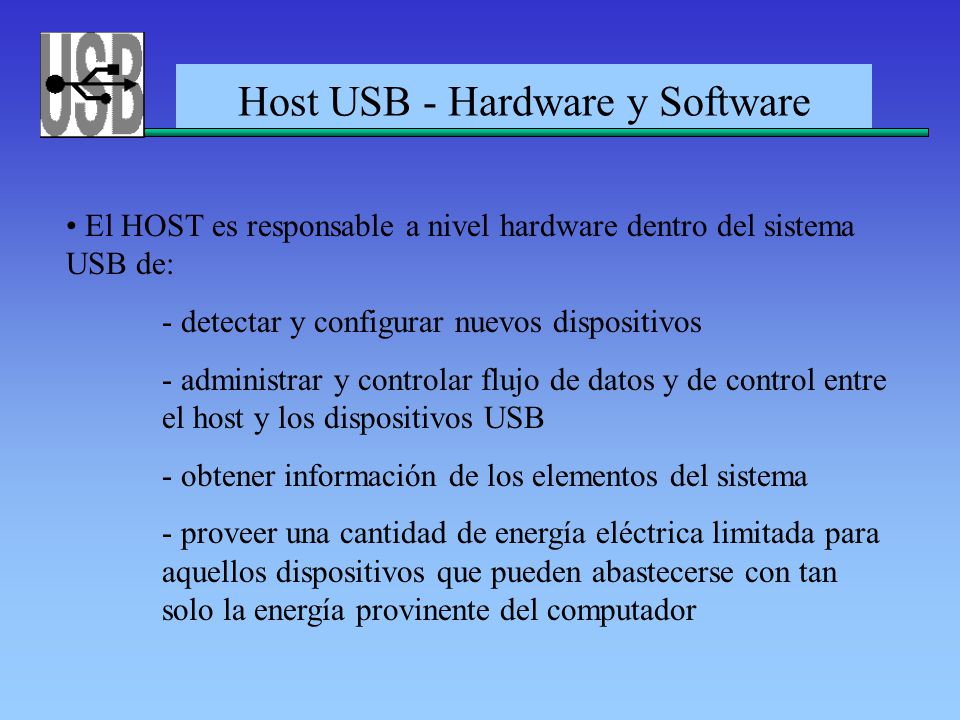 USB

Host USB - Hardware y Software

• El HOST es responsable a nivel hardware dentro del sistema USB de:

- detectar y configurar nuevos dispositivos

- administrar y controlar flujo de datos y de control entre el host y los dispositivos USB

- obtener información de los elementos del sistema

- proveer una cantidad de energía eléctrica limitada para aquellos dispositivos que pueden abastecerse con tan solo la energía provinente del computador